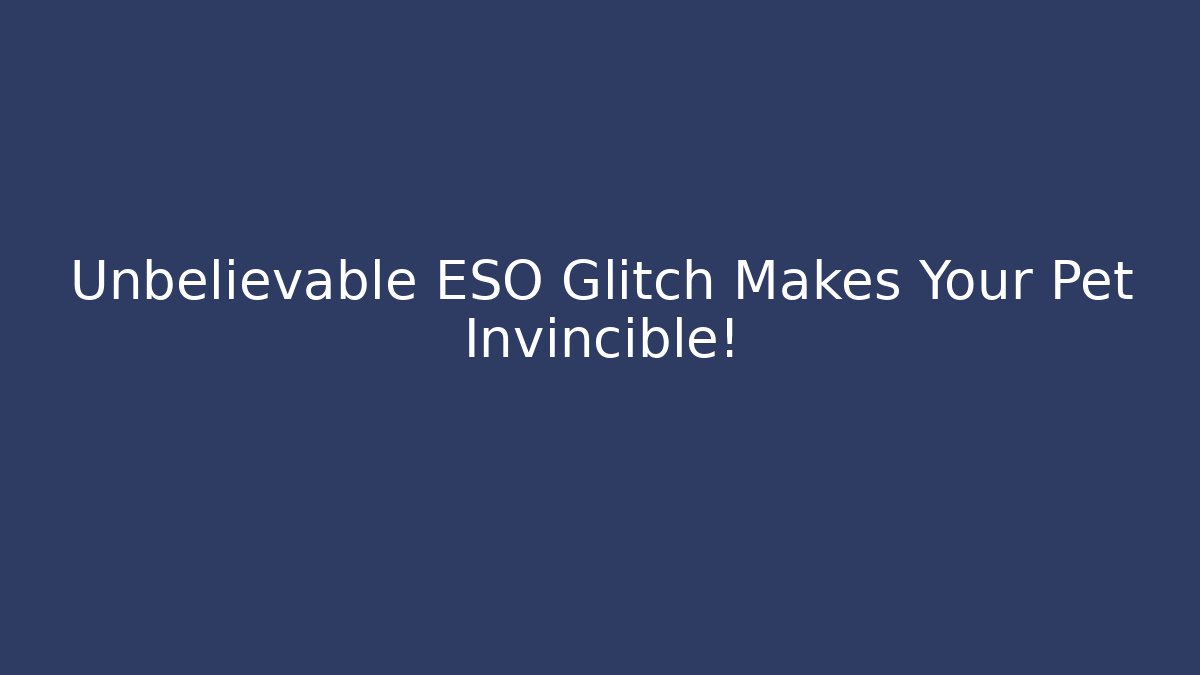 Unbelievable ESO Glitch Makes Your Pet Invincible!